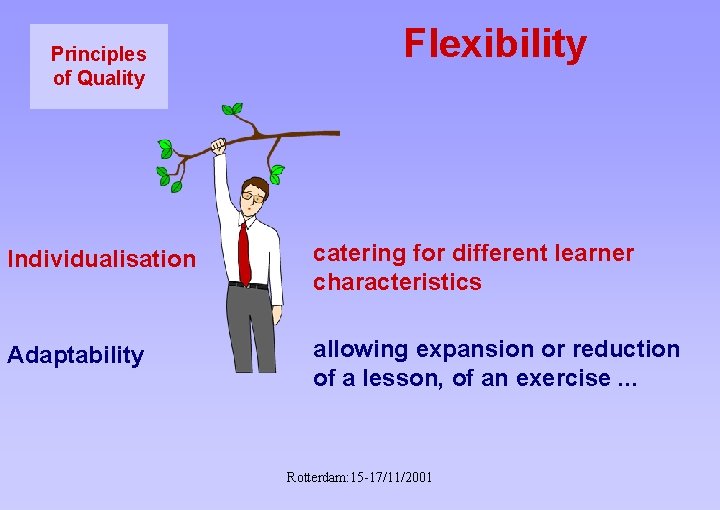 Principles of Quality

Flexibility

Individualisation

catering for different learner characteristics

Adaptability

allowing expansion or reduction of a lesson, of an exercise ...

Rotterdam:15-17/11/2001